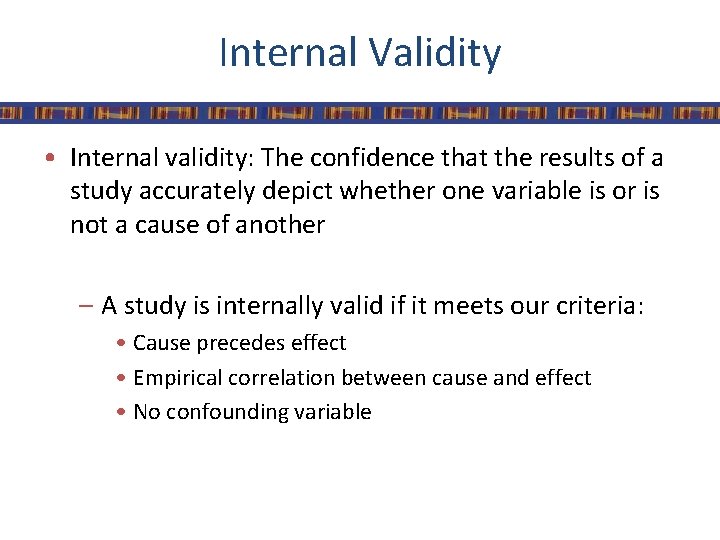 Internal Validity

• Internal validity: The confidence that the results of a study accurately depict whether one variable is or is not a cause of another

– A study is internally valid if it meets our criteria:

• Cause precedes effect
• Empirical correlation between cause and effect
• No confounding variable